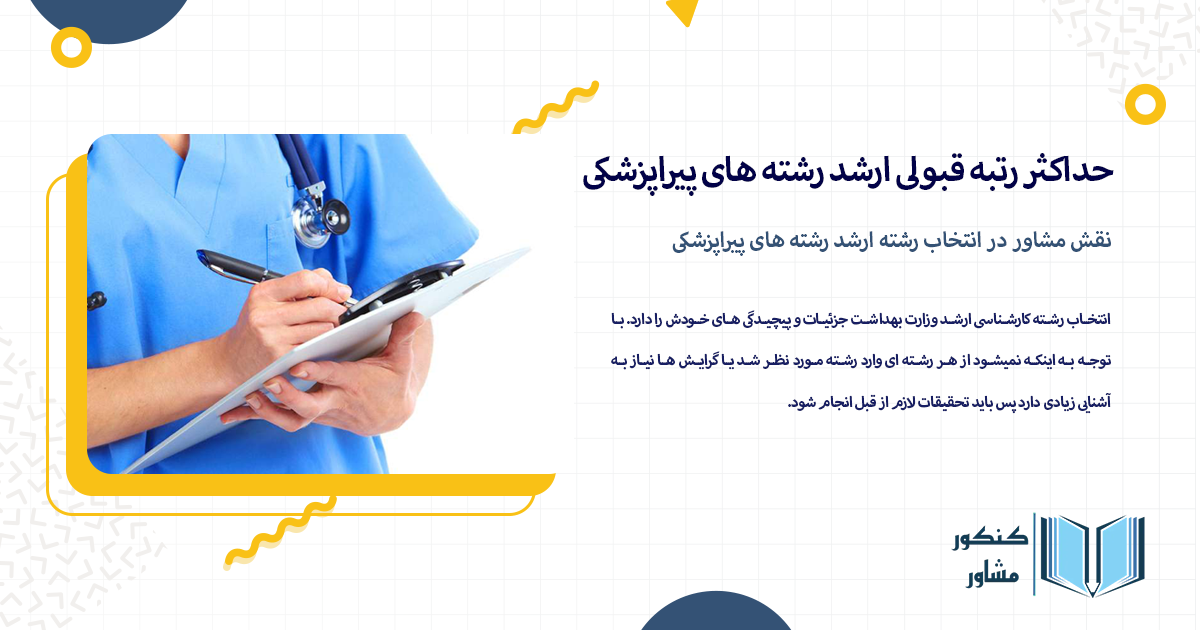 حداکثر رتبه قبولی ارشد رشته های پیراپزشکی

نقش مشاور در انتخاب رشته ارشد رشته های پیراپزشکی

انتخاب رشته کارشناسی ارشد وزارت بهداشت جزئیات و پیچیدگی های خودش را دارد. با توجه به اینکه نمیشود از هر رشته ای وارد رشته مورد نظر شد یا گرایش ها نیاز به آشنایی زیادی دارد پس باید تحقیقات لازم از قبل انجام شود.

کنکور
مشاور